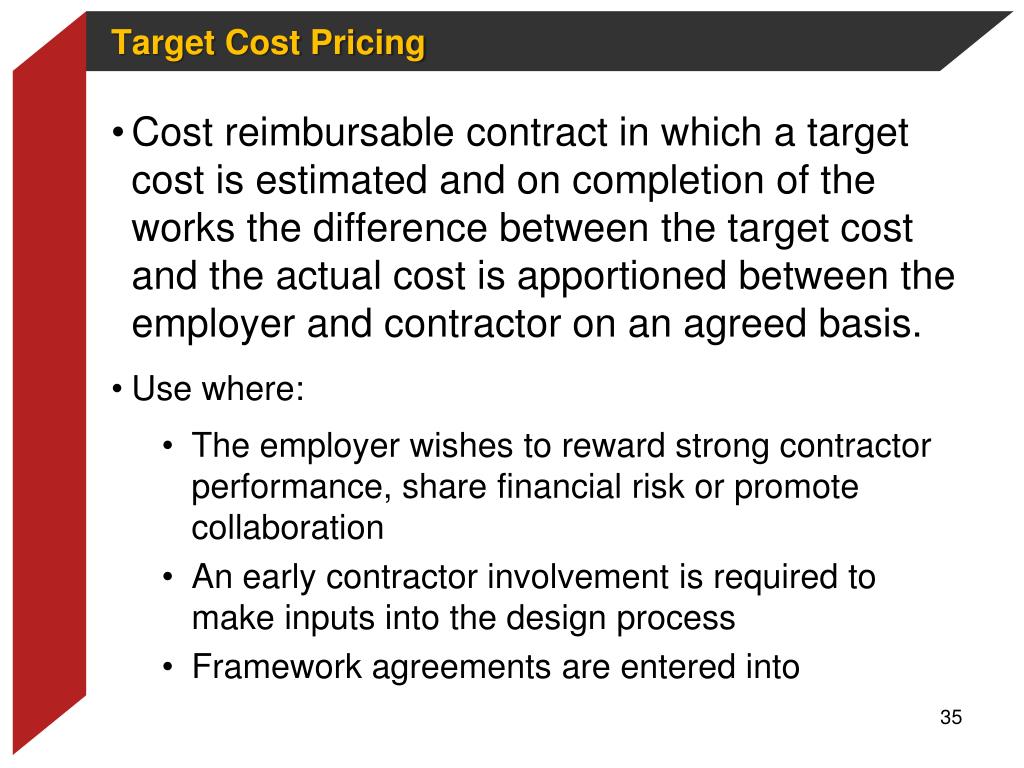 Target Cost Pricing

• Cost reimbursable contract in which a target cost is estimated and on completion of the works the difference between the target cost and the actual cost is apportioned between the employer and contractor on an agreed basis.

• Use where:

• The employer wishes to reward strong contractor performance, share financial risk or promote collaboration

• An early contractor involvement is required to make inputs into the design process

• Framework agreements are entered into

35